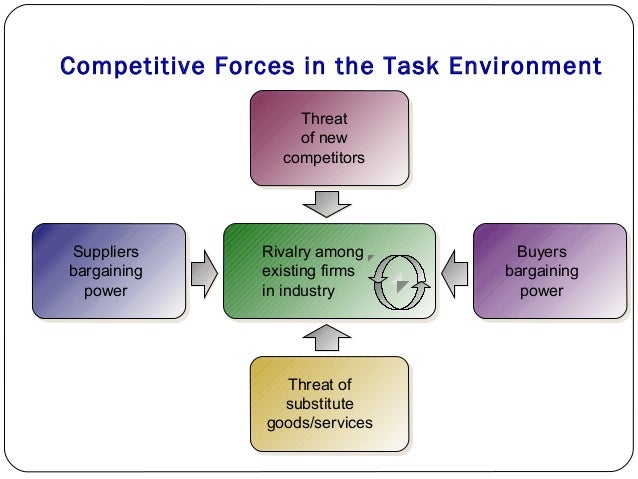 Competitive Forces in the Task Environment

Threat of new competitors

Suppliers bargaining power

Rivalry among existing firms in industry

Buyers bargaining power

Threat of substitute goods/services